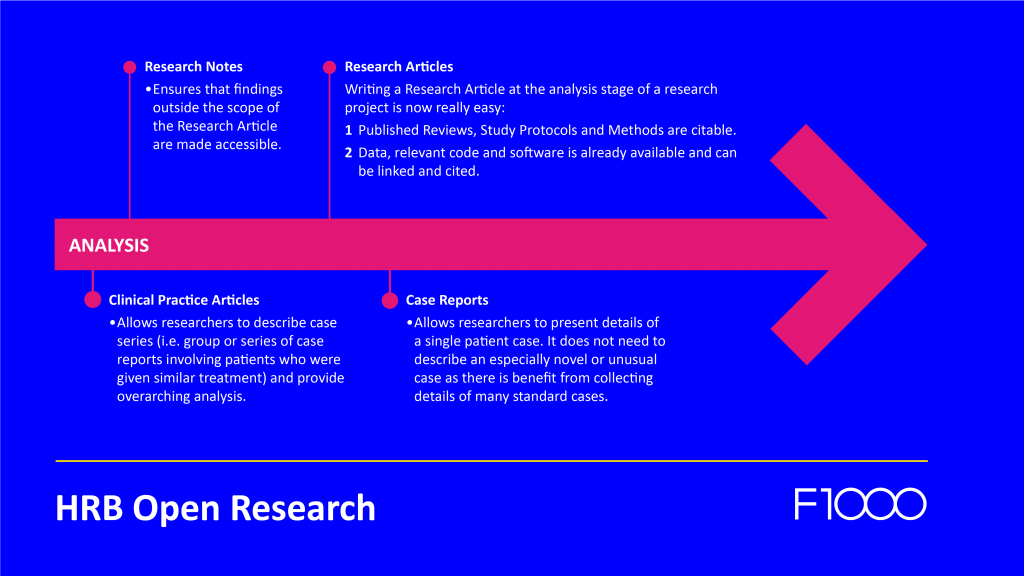 Research Notes

• Ensures that findings outside the scope of the Research Article are made accessible.

Research Articles

Writing a Research Article at the analysis stage of a research project is now really easy:

1 Published Reviews, Study Protocols and Methods are citable.

2 Data, relevant code and software is already available and can be linked and cited.

ANALYSIS

Clinical Practice Articles

• Allows researchers to describe case series (i.e. group or series of case reports involving patients who were given similar treatment) and provide overarching analysis.

Case Reports

• Allows researchers to present details of a single patient case. It does not need to describe an especially novel or unusual case as there is benefit from collecting details of many standard cases.

HRB Open Research

F1000